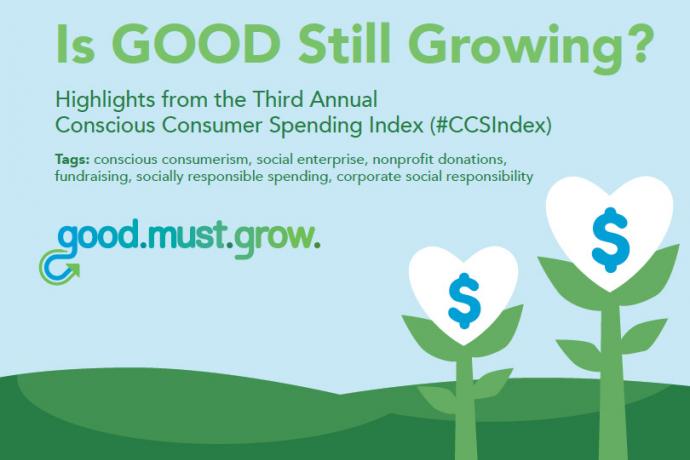 Is GOOD Still Growing?

Highlights from the Third Annual
Conscious Consumer Spending Index (#CCSIndex)

Tags: conscious consumerism, social enterprise, nonprofit donations, fundraising, socially responsible spending, corporate social responsibility

good.must.grow.

$

$